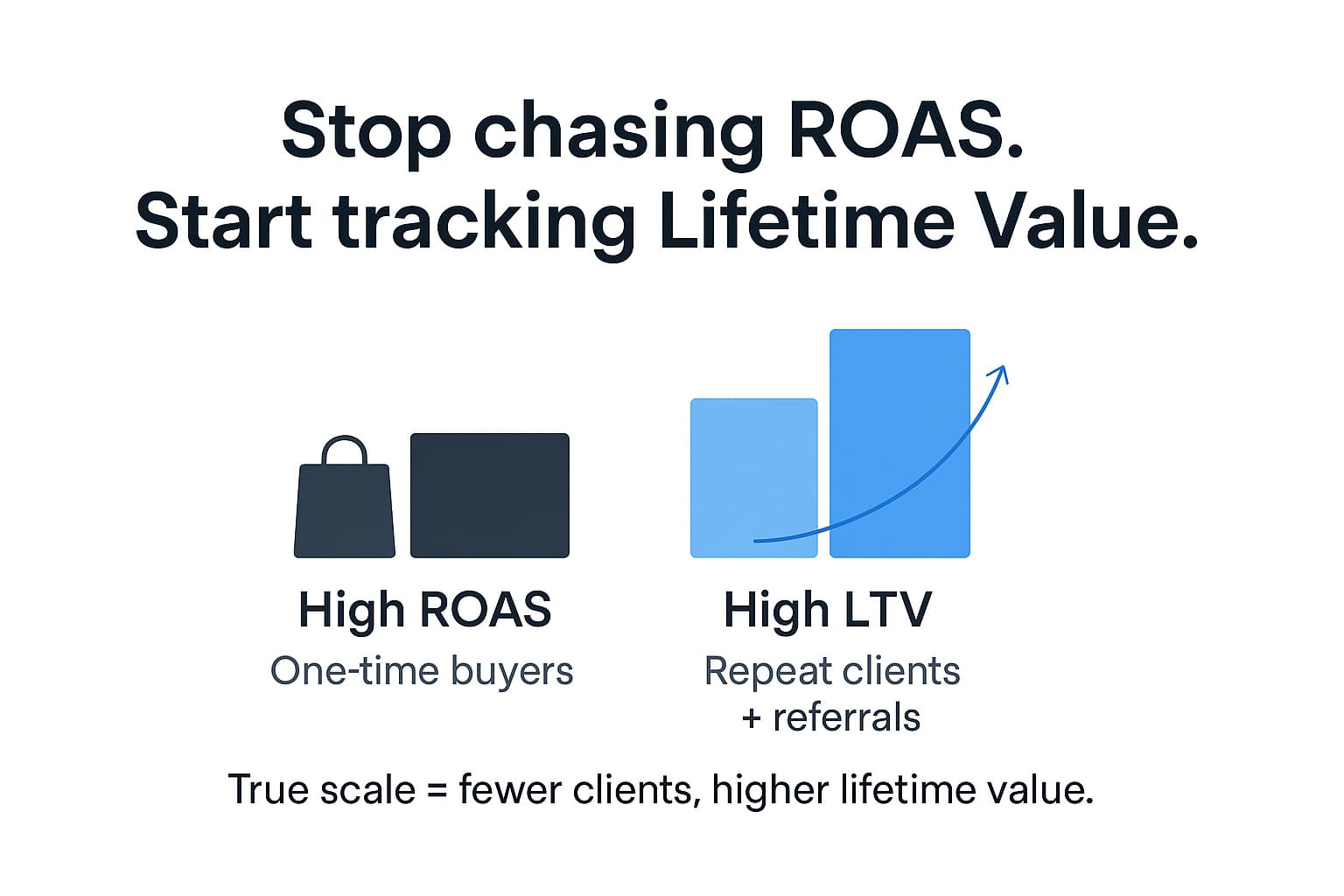 Stop chasing ROAS.
Start tracking Lifetime Value.

High ROAS
One-time buyers

High LTV
Repeat clients
+ referrals

True scale = fewer clients, higher lifetime value.